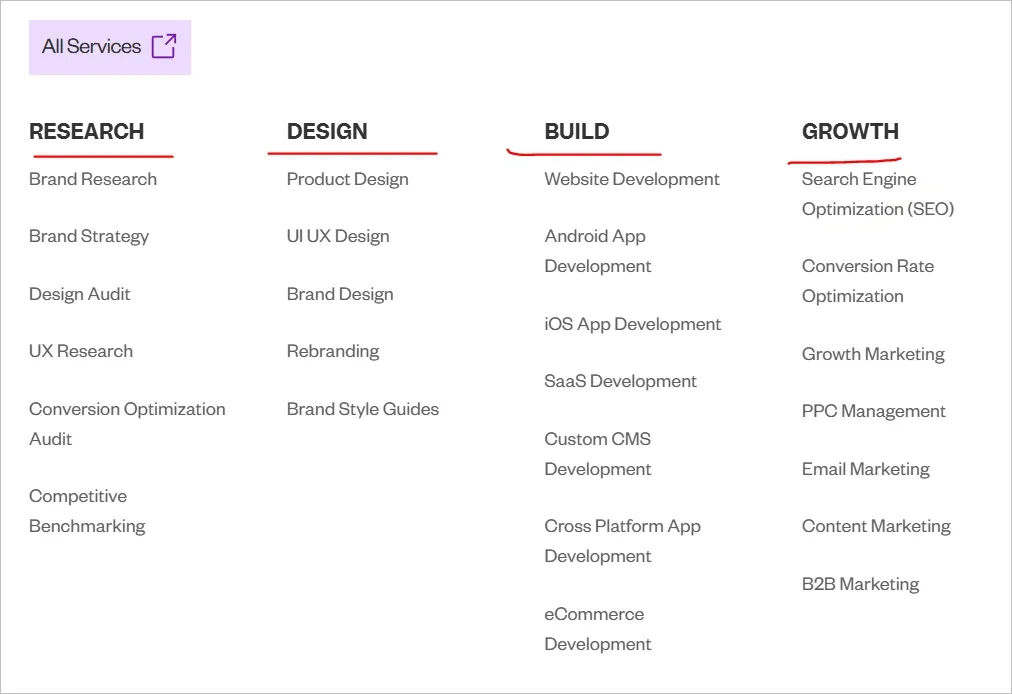 All Services

RESEARCH

Brand Research

Brand Strategy

Design Audit

UX Research

Conversion Optimization Audit

Competitive Benchmarking

DESIGN

Product Design

UI UX Design

Brand Design

Rebranding

Brand Style Guides

BUILD

Website Development

Android App Development

iOS App Development

SaaS Development

Custom CMS Development

Cross Platform App Development

eCommerce Development

GROWTH

Search Engine Optimization (SEO)

Conversion Rate Optimization

Growth Marketing

PPC Management

Email Marketing

Content Marketing

B2B Marketing